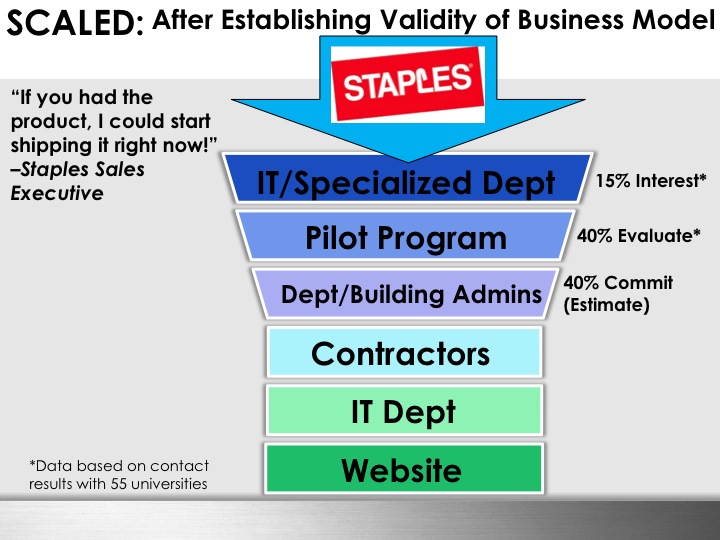 SCALED: After Establishing Validity of Business Model

STAPLES

"If you had the product, I could start shipping it right now!" –Staples Sales Executive

IT/Specialized Dept

15% Interest*

Pilot Program

40% Evaluate*

Dept/Building Admins

40% Commit (Estimate)

Contractors

IT Dept

Website

*Data based on contact results with 55 universities